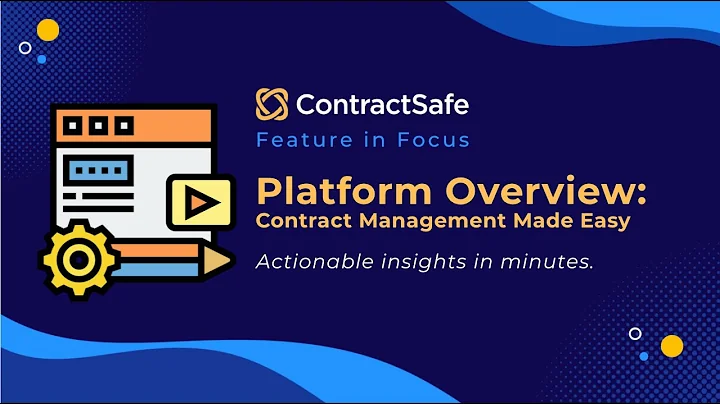 ContractSafe

Feature in Focus

Platform Overview: Contract Management Made Easy

Actionable insights in minutes.